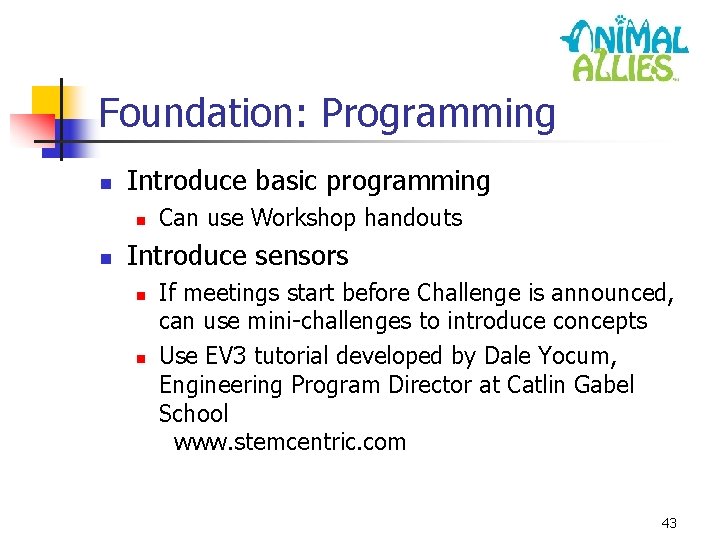 ANIMAL ALLIES

Foundation: Programming

- Introduce basic programming
  - Can use Workshop handouts
- Introduce sensors
  - If meetings start before Challenge is announced, can use mini-challenges to introduce concepts
  - Use EV3 tutorial developed by Dale Yocum, Engineering Program Director at Catlin Gabel School
    www.stemcentric.com

43